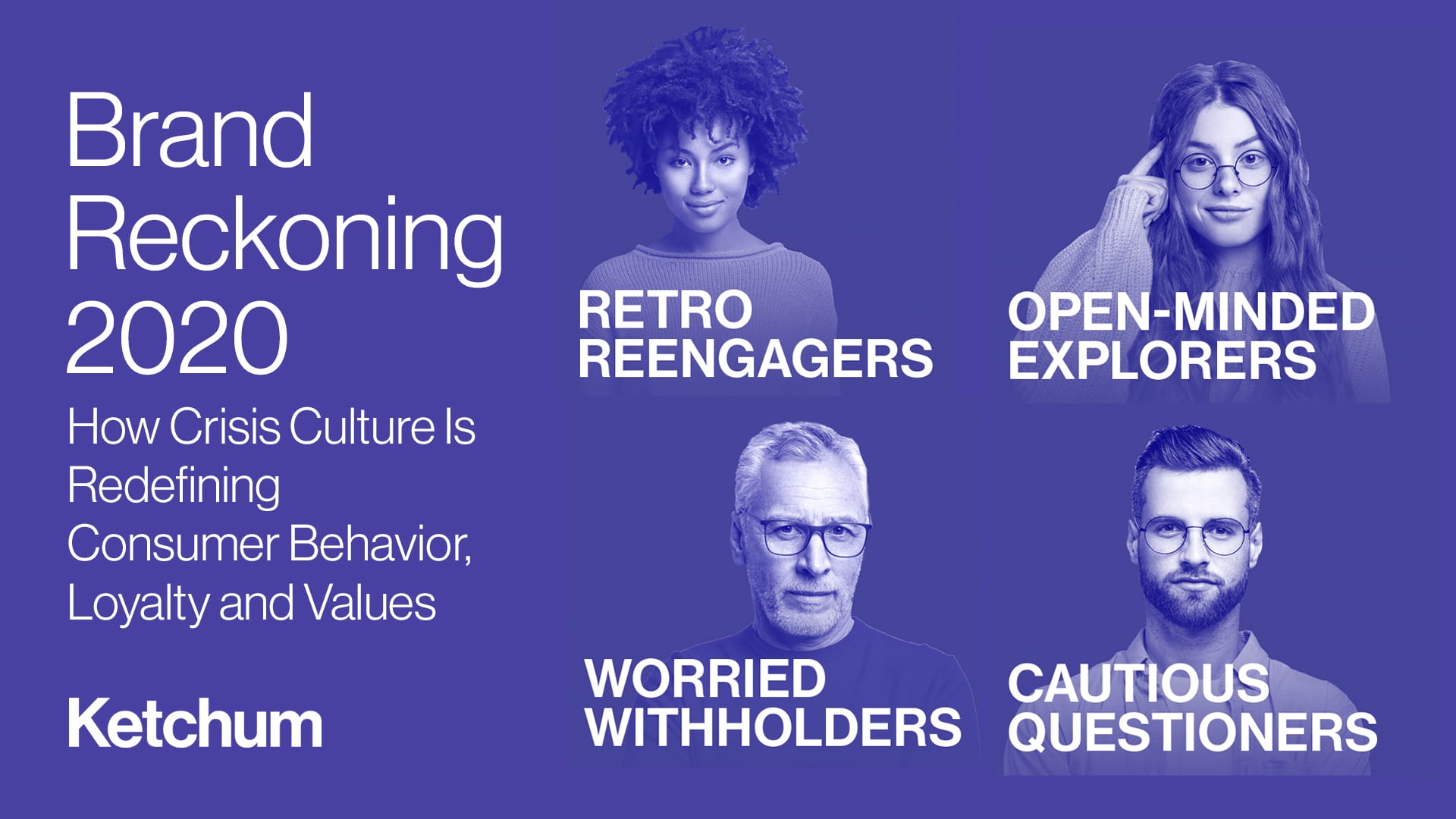 Brand Reckoning 2020

How Crisis Culture Is Redefining Consumer Behavior, Loyalty and Values

Ketchum

RETRO REENGAGERS

OPEN-MINDED EXPLORERS

WORRIED WITHHOLDERS

CAUTIOUS QUESTIONERS